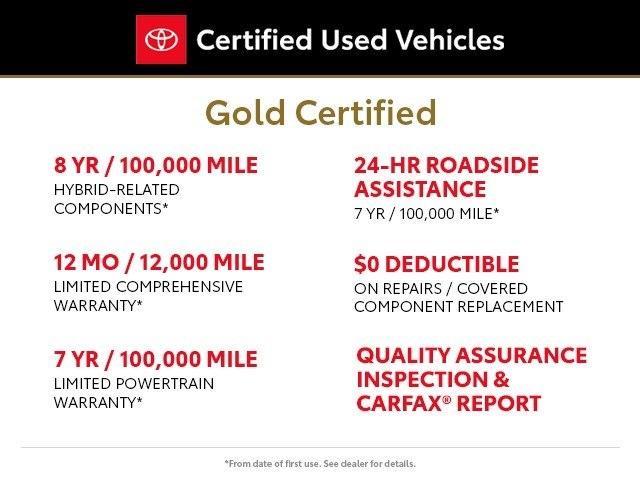 Certified Used Vehicles

Gold Certified

8 YR / 100,000 MILE
HYBRID-RELATED COMPONENTS*

12 MO / 12,000 MILE
LIMITED COMPREHENSIVE WARRANTY*

7 YR / 100,000 MILE
LIMITED POWERTRAIN WARRANTY*

24-HR ROADSIDE ASSISTANCE
7 YR / 100,000 MILE*

$0 DEDUCTIBLE
ON REPAIRS / COVERED COMPONENT REPLACEMENT

QUALITY ASSURANCE INSPECTION & CARFAX® REPORT

*From date of first use. See dealer for details.